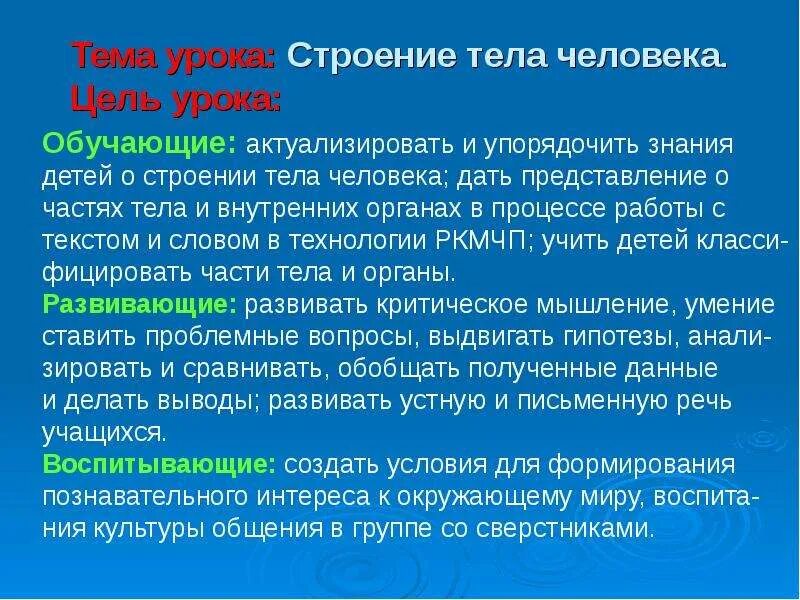 Тема урока: Строение тела человека.
Цель урока:

Обучающие: актуализировать и упорядочить знания детей о строении тела человека; дать представление о частях тела и внутренних органах в процессе работы с текстом и словом в технологии РКМЧП; учить детей классифицировать части тела и органы.
Развивающие: развивать критическое мышление, умение ставить проблемные вопросы, выдвигать гипотезы, анализировать и сравнивать, обобщать полученные данные и делать выводы; развивать устную и письменную речь учащихся.
Воспитывающие: создать условия для формирования познавательного интереса к окружающему миру, воспитания культуры общения в группе со сверстниками.